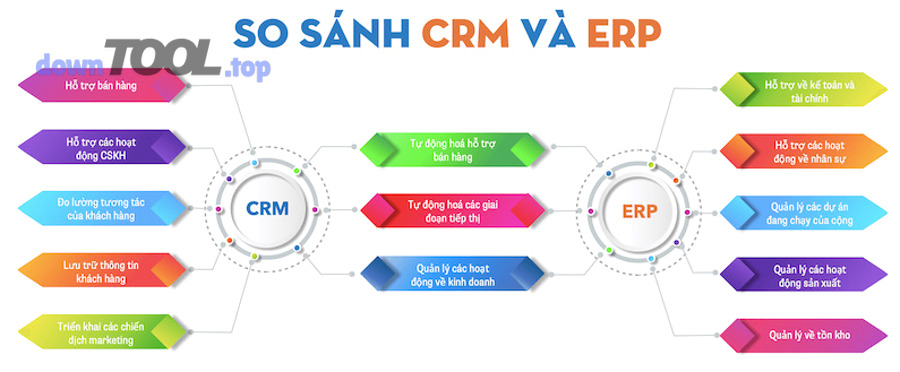 SO SÁNH CRM VÀ ERP

downTOOL.top

Hỗ trợ bán hàng

Hỗ trợ các hoạt động CSKH

Đo lường tương tác của khách hàng

Lưu trữ thông tin khách hàng

Triển khai các chiến dịch marketing

CRM

Tự động hoá hỗ trợ bán hàng

Tự động hoá các giai đoạn tiếp thị

Quản lý các hoạt động về kinh doanh

ERP

Hỗ trợ về kế toán và tài chính

Hỗ trợ các hoạt động về nhân sự

Quản lý các dự án đang chạy của cộng

Quản lý các hoạt động sản xuất

Quản lý về tồn kho